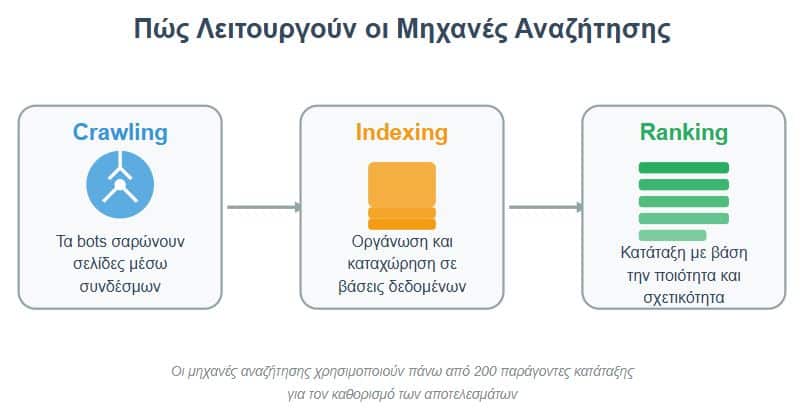 Πώς Λειτουργούν οι Μηχανές Αναζήτησης

Crawling

Τα bots σαρώνουν σελίδες μέσω συνδέσμων

Indexing

Οργάνωση και καταχώρηση σε βάσεις δεδομένων

Ranking

Κατάταξη με βάση την ποιότητα και σχετικότητα

Οι μηχανές αναζήτησης χρησιμοποιούν πάνω από 200 παράγοντες κατάταξης για τον καθορισμό των αποτελεσμάτων